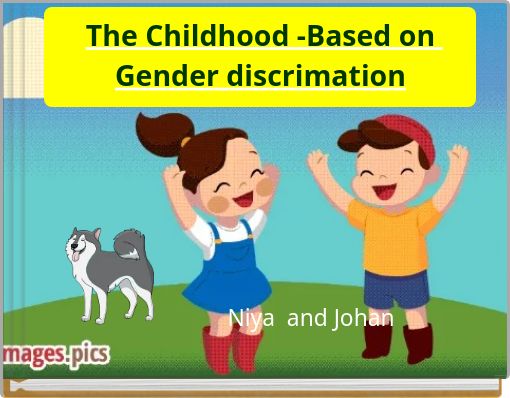 The Childhood -Based on Gender discrimation

Niya and Johan

mages.pics